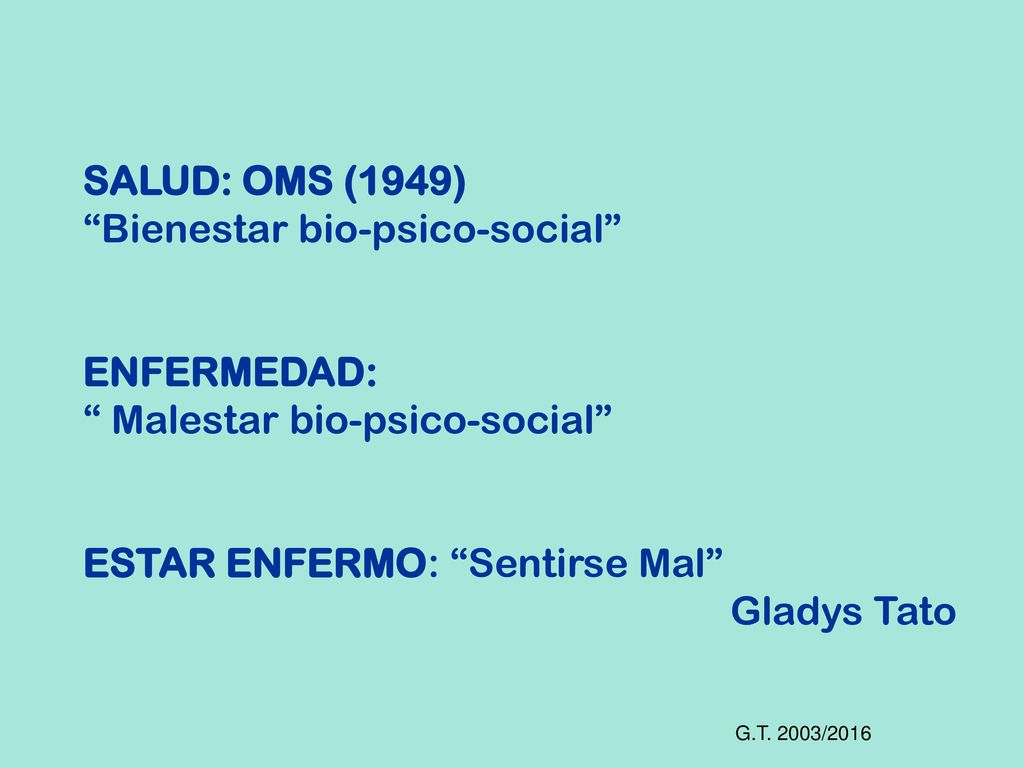 SALUD: OMS (1949)
“Bienestar bio-psico-social”

ENFERMEDAD:
“ Malestar bio-psico-social”

ESTAR ENFERMO: “Sentirse Mal”
Gladys Tato

G.T. 2003/2016